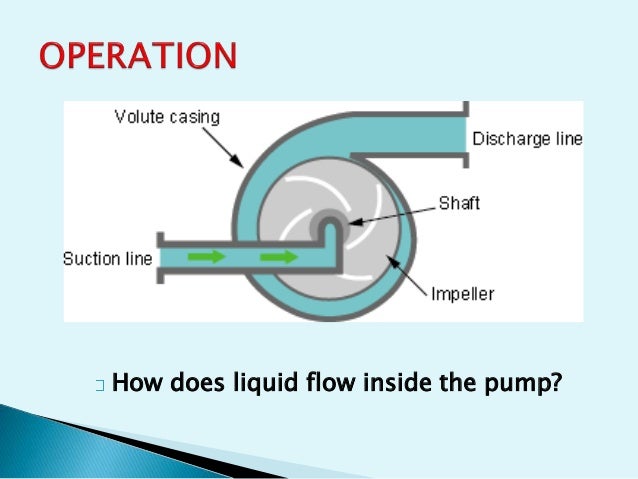 OPERATION

Volute casing

Discharge line

Shaft

Suction line

Impeller

How does liquid flow inside the pump?